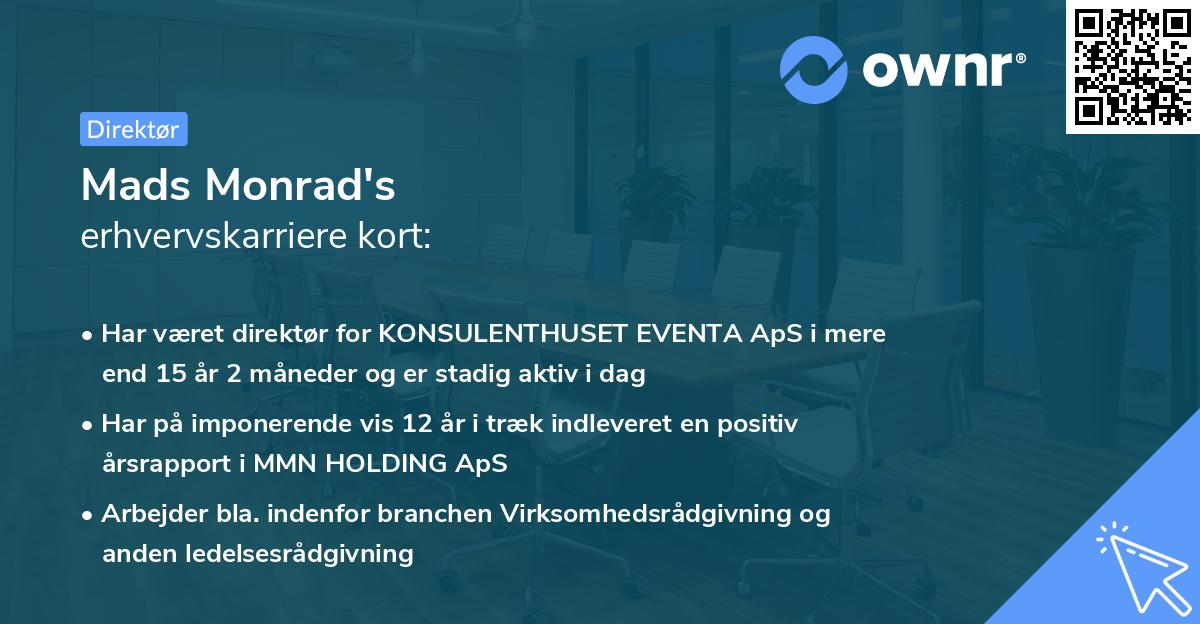 ownr®

Direktør

Mads Monrad's
erhvervskarriere kort:

• Har været direktør for KONSULENTHUSET EVENTA ApS i mere end 15 år 2 måneder og er stadig aktiv i dag

• Har på imponerende vis 12 år i træk indleveret en positiv årsrapport i MMN HOLDING ApS

• Arbejder bla. indenfor branchen Virksomhedsrådgivning og anden ledelsesrådgivning